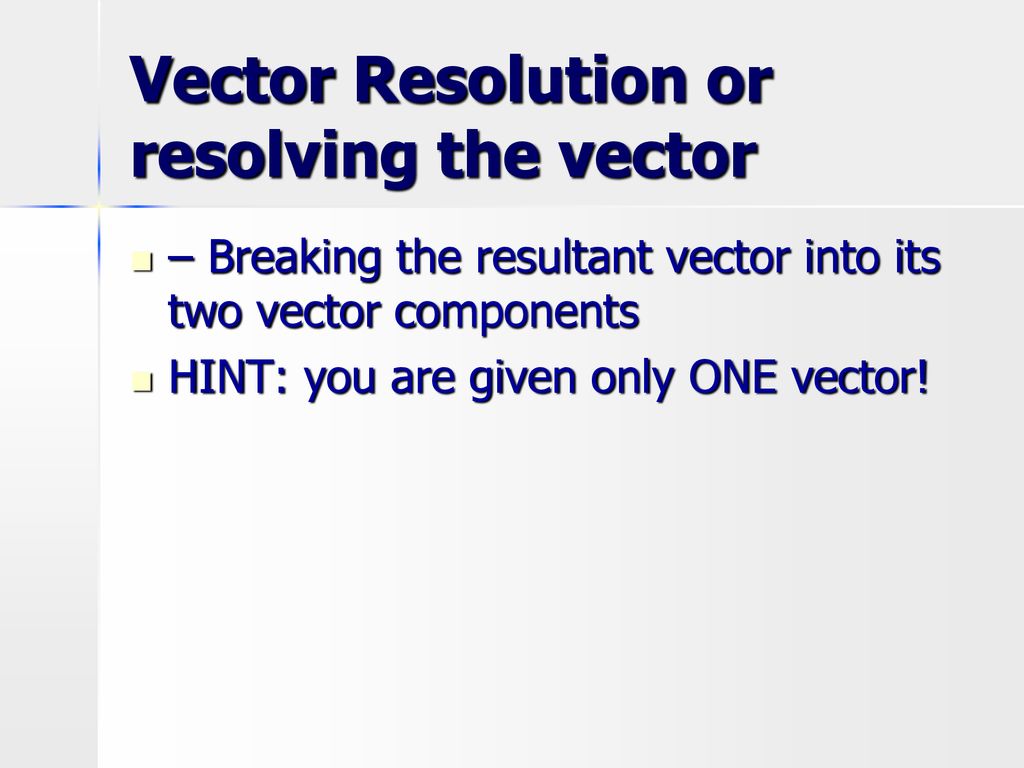 Vector Resolution or resolving the vector

– Breaking the resultant vector into its two vector components

HINT: you are given only ONE vector!